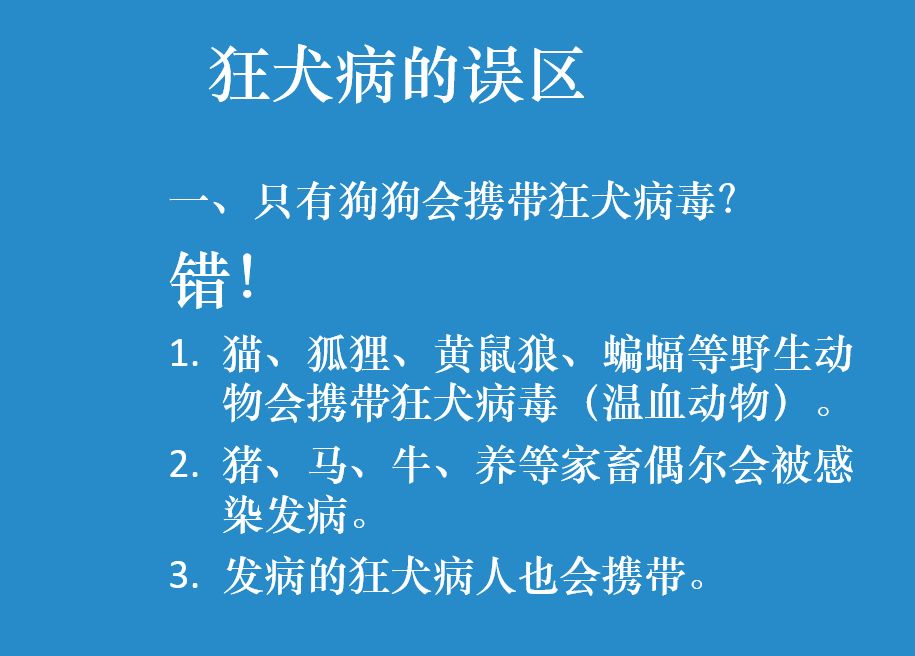 狂犬病的误区

一、只有狗狗会携带狂犬病毒?

错！

1. 猫、狐狸、黄鼠狼、蝙蝠等野生动物会携带狂犬病毒（温血动物）。

2. 猪、马、牛、养等家畜偶尔会被感染发病。

3. 发病的狂犬病人也会携带。